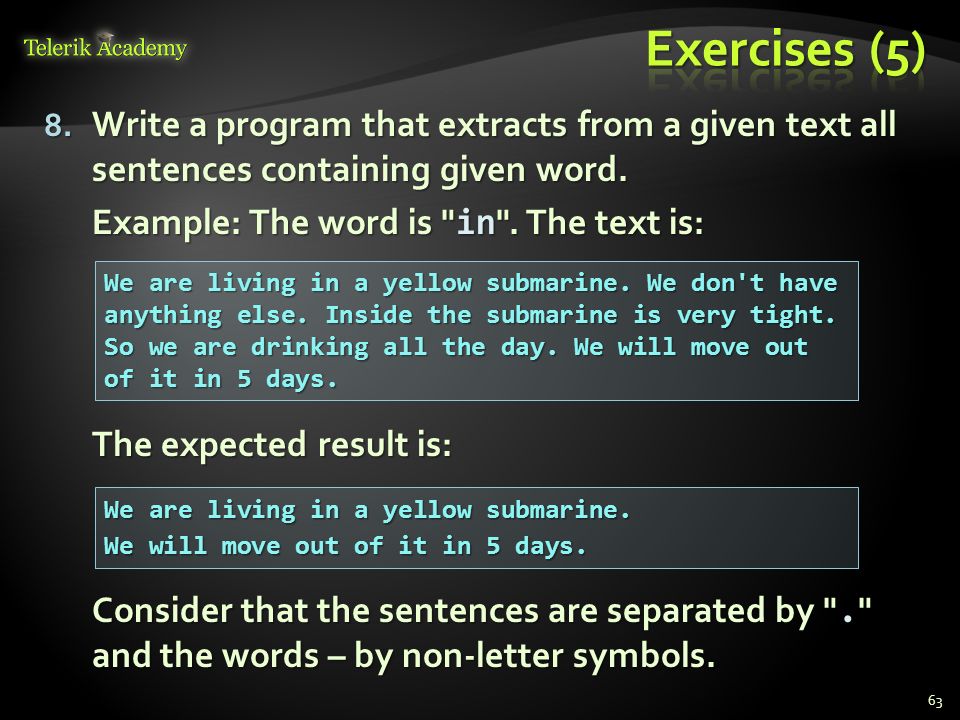 Telerik Academy

Exercises (5)

8. Write a program that extracts from a given text all sentences containing given word.

Example: The word is "in". The text is:

We are living in a yellow submarine. We don't have anything else. Inside the submarine is very tight. So we are drinking all the day. We will move out of it in 5 days.

The expected result is:

We are living in a yellow submarine.
We will move out of it in 5 days.

Consider that the sentences are separated by "." and the words – by non-letter symbols.

63